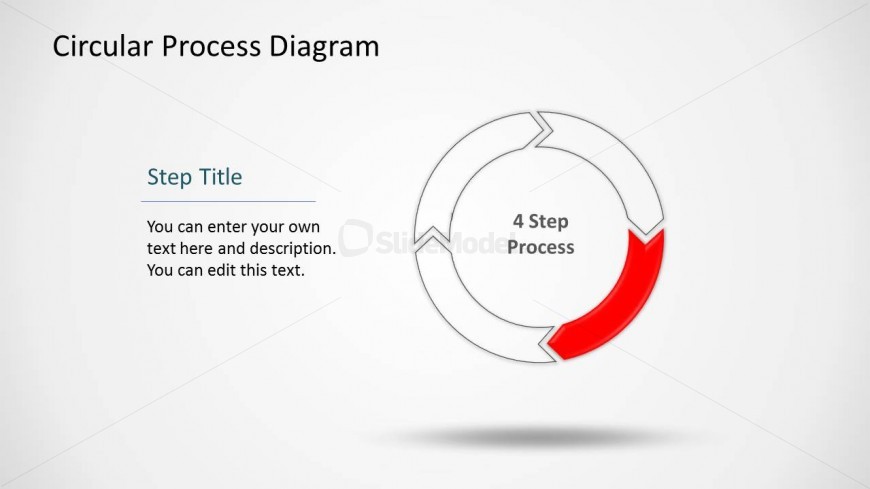 Circular Process Diagram

Step Title

You can enter your own text here and description. You can edit this text.

4 Step Process

SlideModel